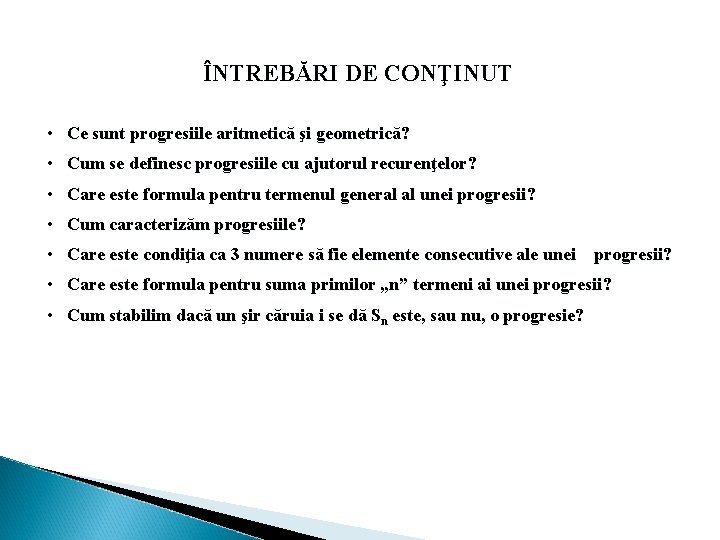 ÎNTREBĂRI DE CONŢINUT

• Ce sunt progresiile aritmetică şi geometrică?
• Cum se definesc progresiile cu ajutorul recurenţelor?
• Care este formula pentru termenul general al unei progresii?
• Cum caracterizăm progresiile?
• Care este condiţia ca 3 numere să fie elemente consecutive ale unei progresii?
• Care este formula pentru suma primilor „n” termeni ai unei progresii?
• Cum stabilim dacă un şir căruia i se dă $S_n$ este, sau nu, o progresie?